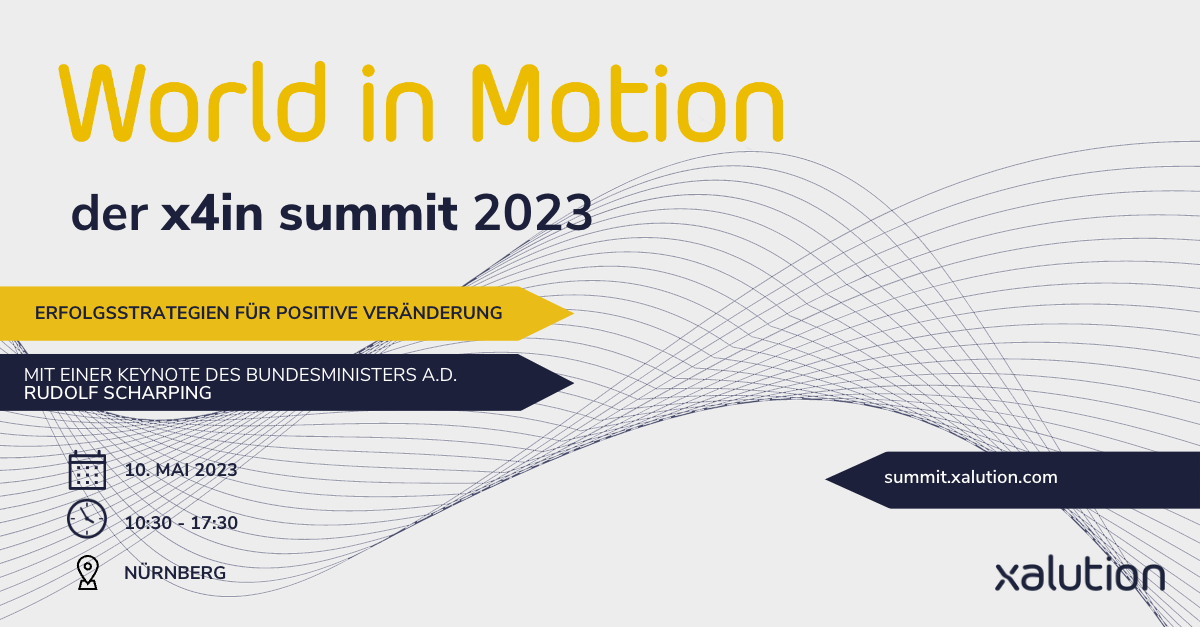 World in Motion

der x4in summit 2023

ERFOLGSSTRATEGIEN FÜR POSITIVE VERÄNDERUNG

MIT EINER KEYNOTE DES BUNDESMINISTERS A.D. RUDOLF SCHARPING

10. MAI 2023

10:30 - 17:30

NÜRNBERG

summit.xalution.com

xalution